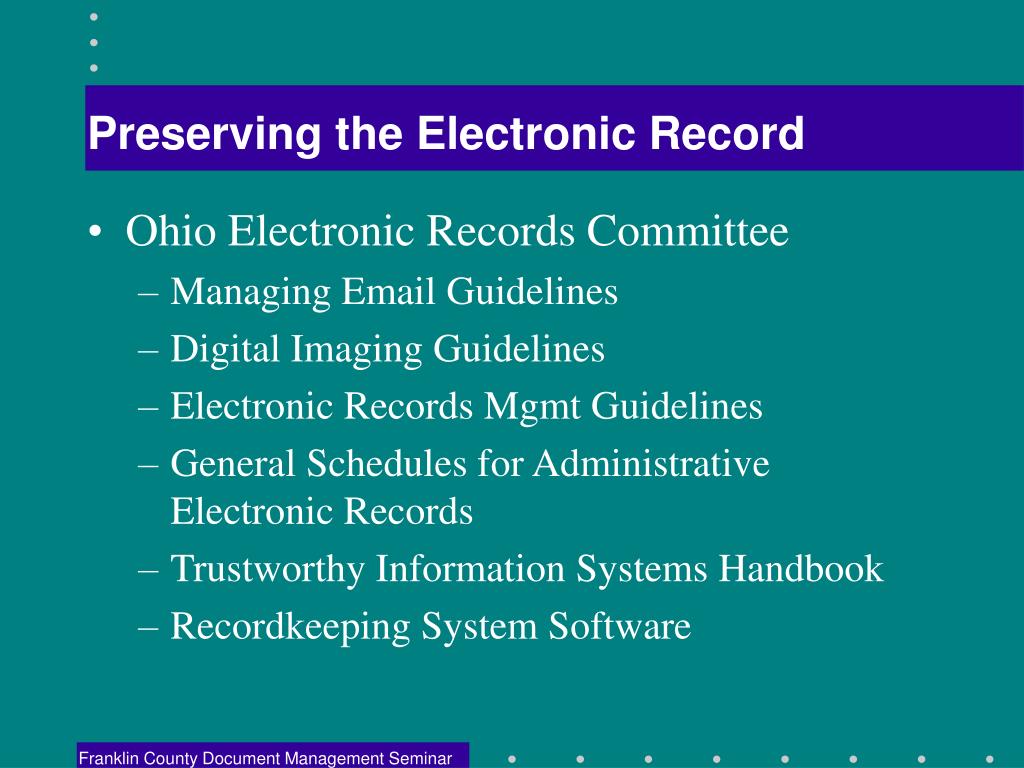 Preserving the Electronic Record

• Ohio Electronic Records Committee
– Managing Email Guidelines
– Digital Imaging Guidelines
– Electronic Records Mgmt Guidelines
– General Schedules for Administrative Electronic Records
– Trustworthy Information Systems Handbook
– Recordkeeping System Software

Franklin County Document Management Seminar